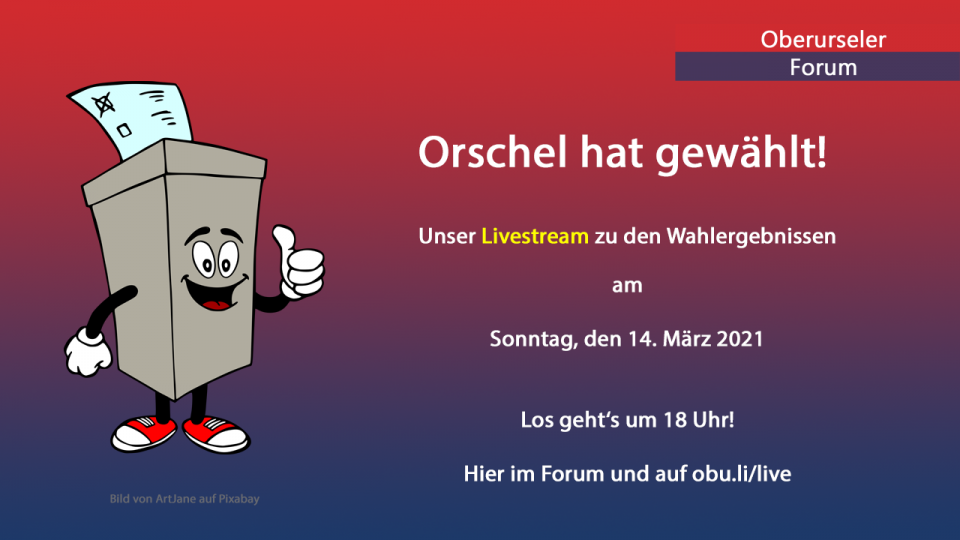 Oberurseler
Forum

Orschel hat gewählt!

Unser Livestream zu den Wahlergebnissen

am

Sonntag, den 14. März 2021

Los geht's um 18 Uhr!

Hier im Forum und auf obu.li/live

Bild von ArtJane auf Pixabay